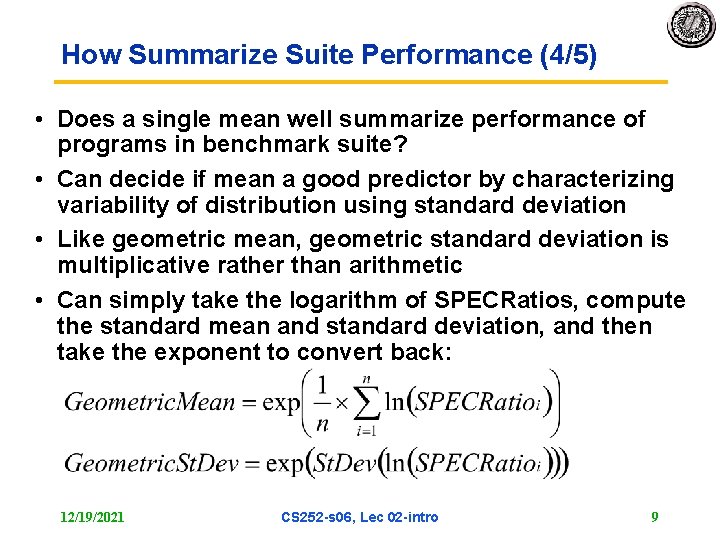 How Summarize Suite Performance (4/5)

• Does a single mean well summarize performance of programs in benchmark suite?

• Can decide if mean a good predictor by characterizing variability of distribution using standard deviation

• Like geometric mean, geometric standard deviation is multiplicative rather than arithmetic

• Can simply take the logarithm of SPECRatios, compute the standard mean and standard deviation, and then take the exponent to convert back:

$GeometricMean = \exp\left(\frac{1}{n} \times \sum_{i=1}^{n} \ln(SPECRatio_i)\right)$

$GeometricStDev = \exp(StDev(\ln(SPECRatio_i)))$

12/19/2021

CS252-s06, Lec 02-intro

9